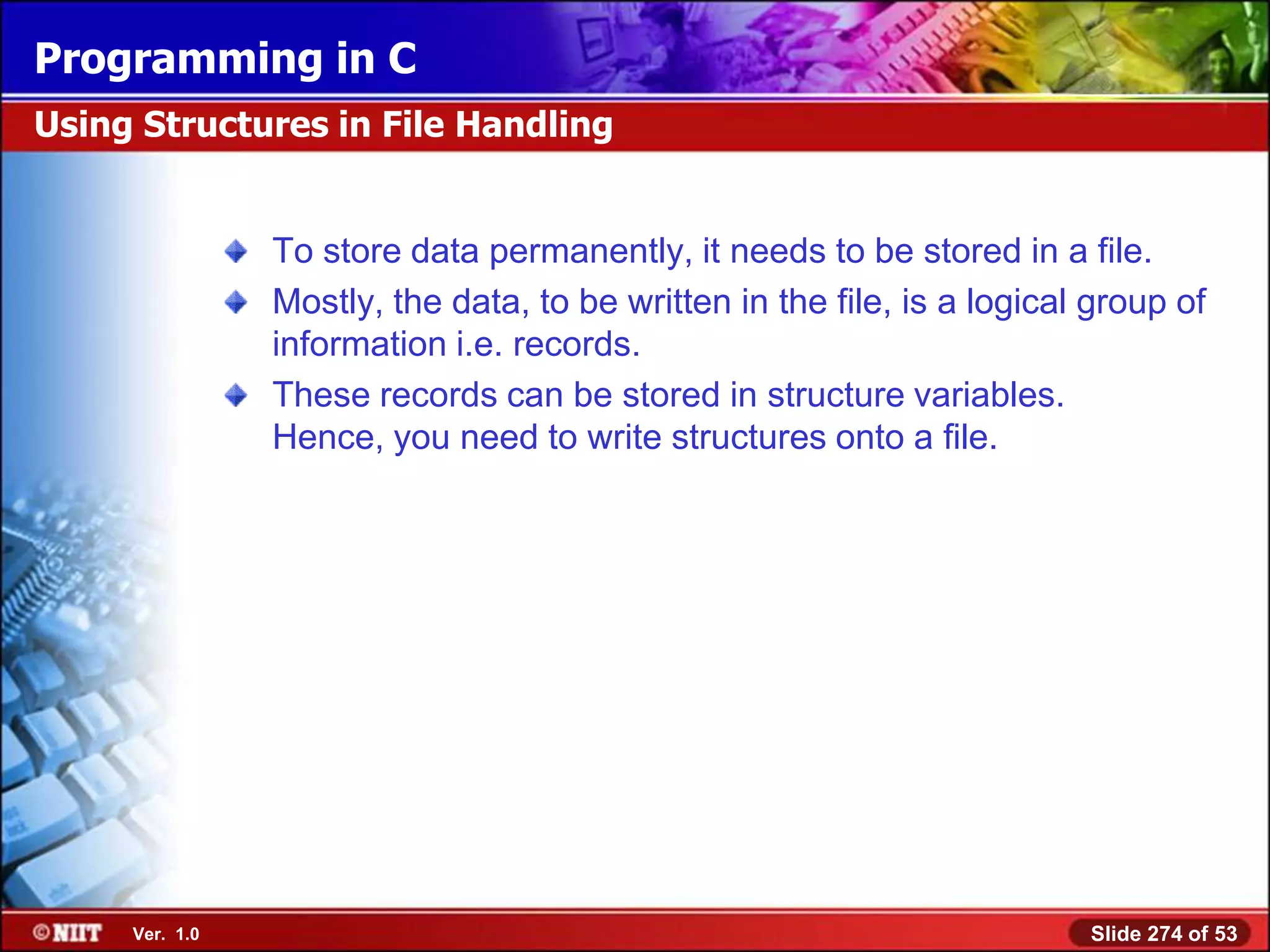 Programming in C

Using Structures in File Handling

To store data permanently, it needs to be stored in a file.

Mostly, the data, to be written in the file, is a logical group of information i.e. records.

These records can be stored in structure variables. Hence, you need to write structures onto a file.

©NIIT Ver. 1.0

Slide 274 of 53